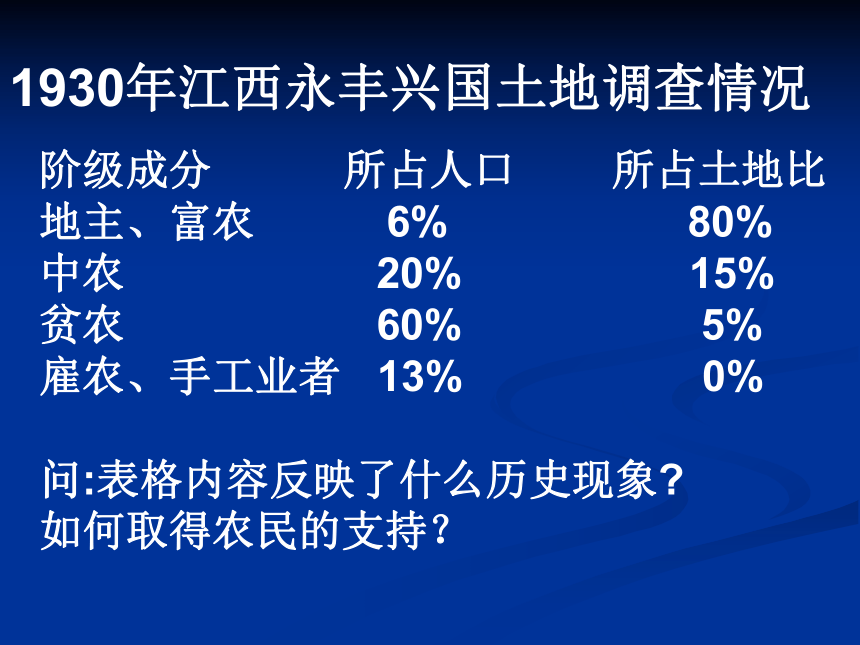 1930年江西永丰兴国土地调查情况

| 阶级成分 | 所占人口 | 所占土地比 |
|---|---|---|
| 地主、富农 | 6% | 80% |
| 中农 | 20% | 15% |
| 贫农 | 60% | 5% |
| 雇农、手工业者 | 13% | 0% |

问:表格内容反映了什么历史现象?
如何取得农民的支持?